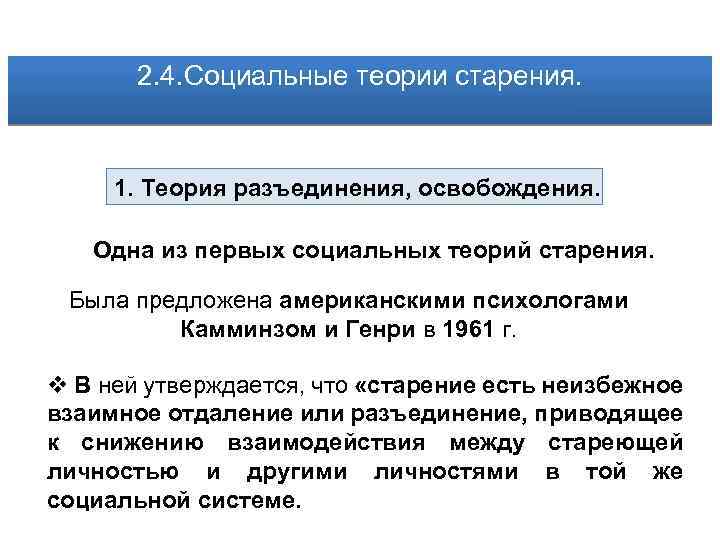 2.4.Социальные теории старения.

1. Теория разъединения, освобождения.

Одна из первых социальных теорий старения.

Была предложена американскими психологами Камминзом и Генри в 1961 г.

❖ В ней утверждается, что «старение есть неизбежное взаимное отдаление или разъединение, приводящее к снижению взаимодействия между стареющей личностью и другими личностями в той же социальной системе.